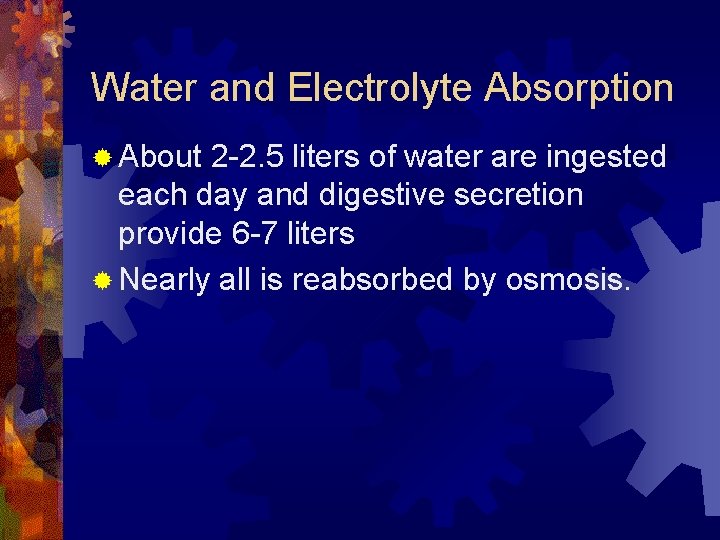 Water and Electrolyte Absorption

About 2-2.5 liters of water are ingested each day and digestive secretion provide 6-7 liters

Nearly all is reabsorbed by osmosis.